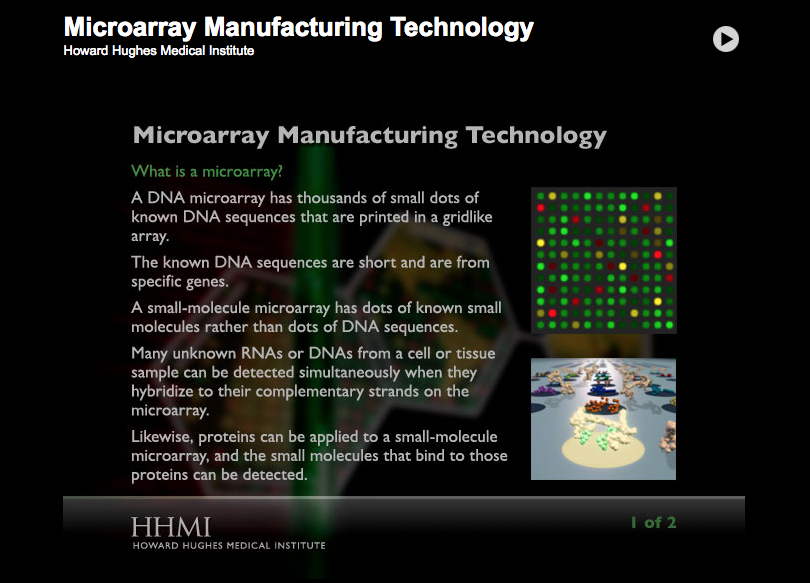 Microarray Manufacturing Technology
Howard Hughes Medical Institute

Microarray Manufacturing Technology

What is a microarray?

A DNA microarray has thousands of small dots of known DNA sequences that are printed in a gridlike array.

The known DNA sequences are short and are from specific genes.

A small-molecule microarray has dots of known small molecules rather than dots of DNA sequences.

Many unknown RNAs or DNAs from a cell or tissue sample can be detected simultaneously when they hybridize to their complementary strands on the microarray.

Likewise, proteins can be applied to a small-molecule microarray, and the small molecules that bind to those proteins can be detected.

HHMI
HOWARD HUGHES MEDICAL INSTITUTE

1 of 2